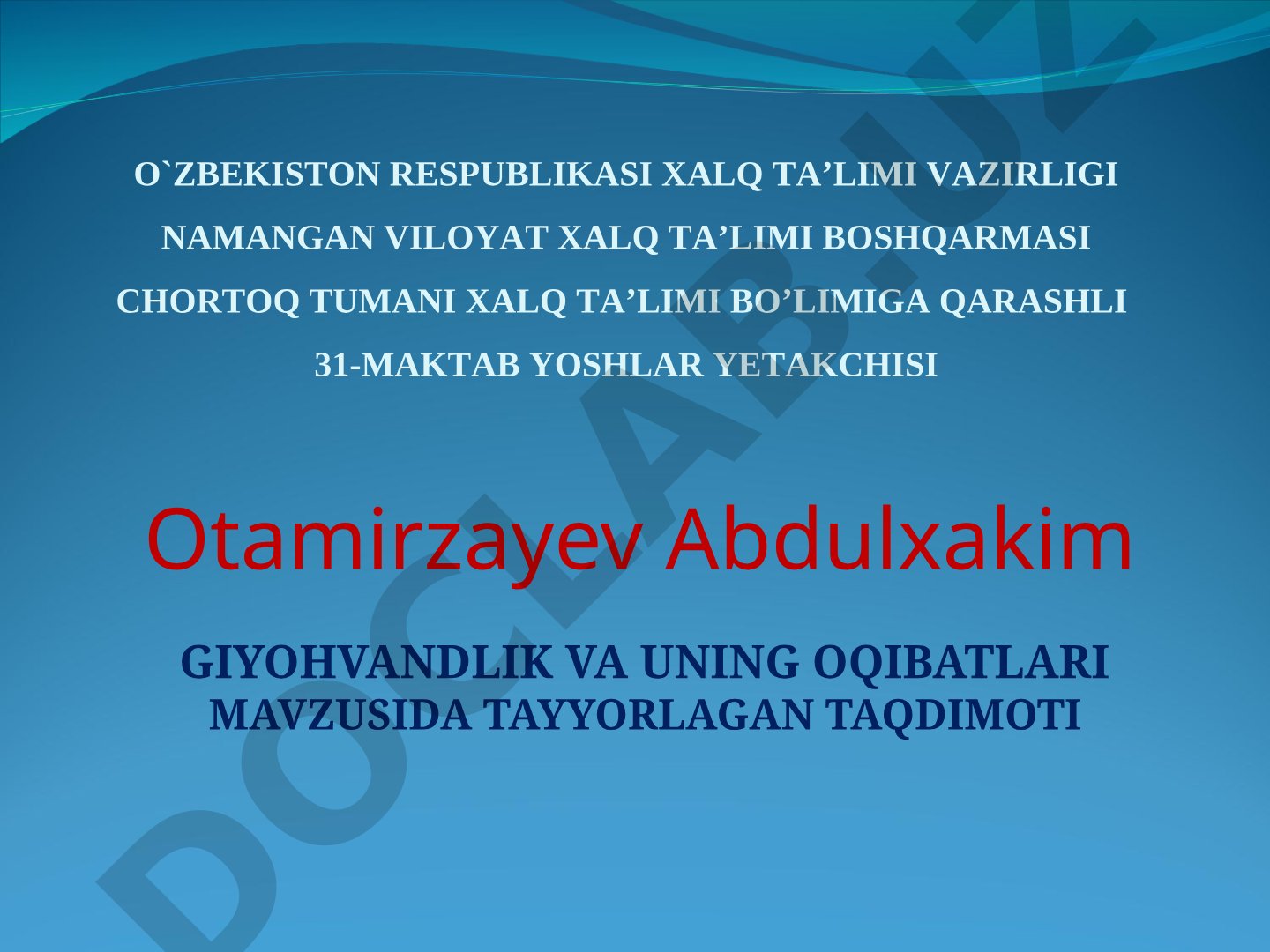 O`ZBEKISTON RESPUBLIKASI XALQ TA’LIMI VAZIRLIGI
NAMANGAN VILOYAT XALQ TA’LIMI BOSHQARMASI
CHORTOQ TUMANI XALQ TA’LIMI BO’LIMIGA QARASHLI
31-MAKTAB YOSHLAR YETAKCHISI

Otamirzayev Abdulxakim

GIYOHVANDLIK VA UNING OQIBATLARI MAVZUSIDA TAYYORLAGAN TAQDIMOTI

DOCLAB.UZ